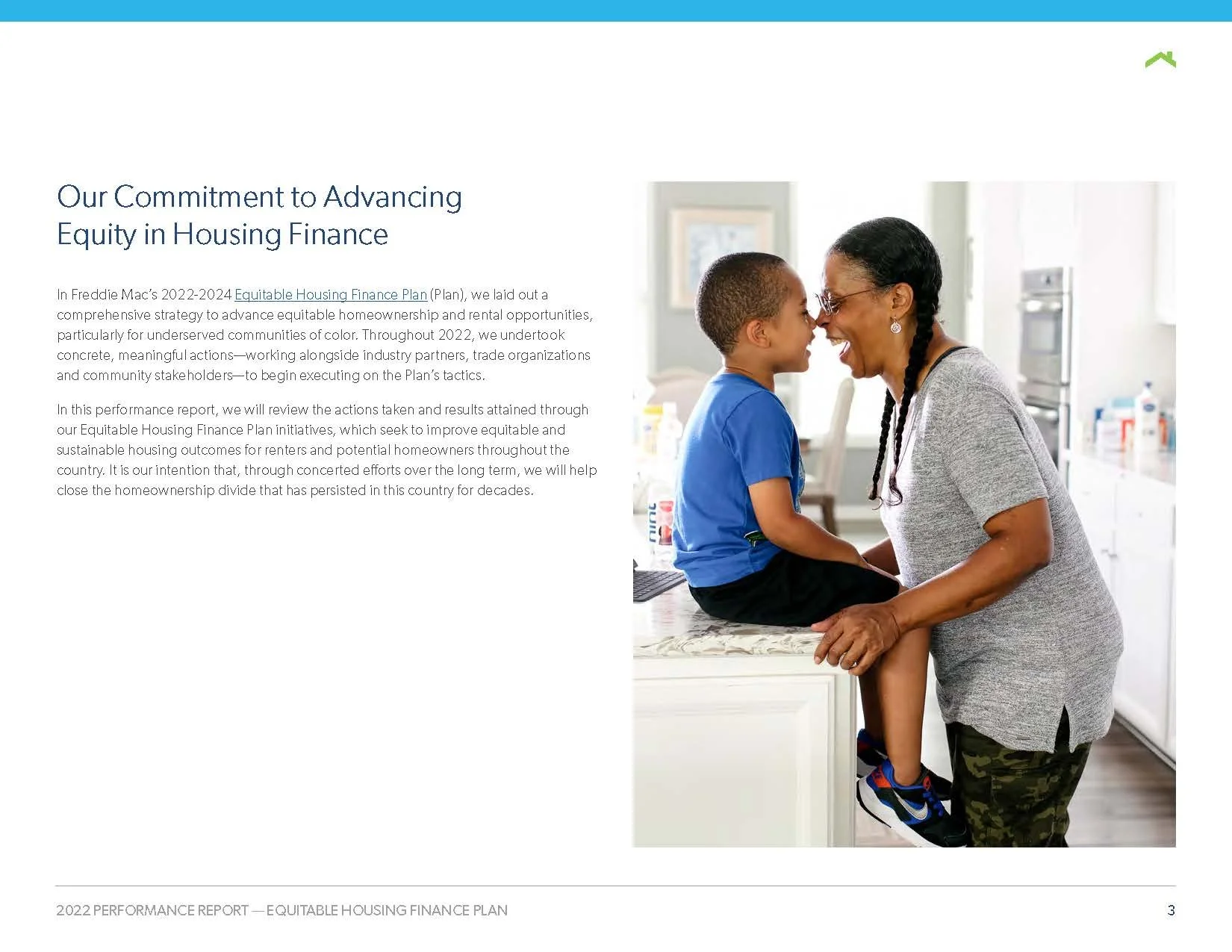 Our Commitment to Advancing Equity in Housing Finance

In Freddie Mac's 2022-2024 Equitable Housing Finance Plan (Plan), we laid out a comprehensive strategy to advance equitable homeownership and rental opportunities, particularly for underserved communities of color. Throughout 2022, we undertook concrete, meaningful actions—working alongside industry partners, trade organizations and community stakeholders—to begin executing on the Plan's tactics.

In this performance report, we will review the actions taken and results attained through our Equitable Housing Finance Plan initiatives, which seek to improve equitable and sustainable housing outcomes for renters and potential homeowners throughout the country. It is our intention that, through concerted efforts over the long term, we will help close the homeownership divide that has persisted in this country for decades.

2022 PERFORMANCE REPORT — EQUITABLE HOUSING FINANCE PLAN

3